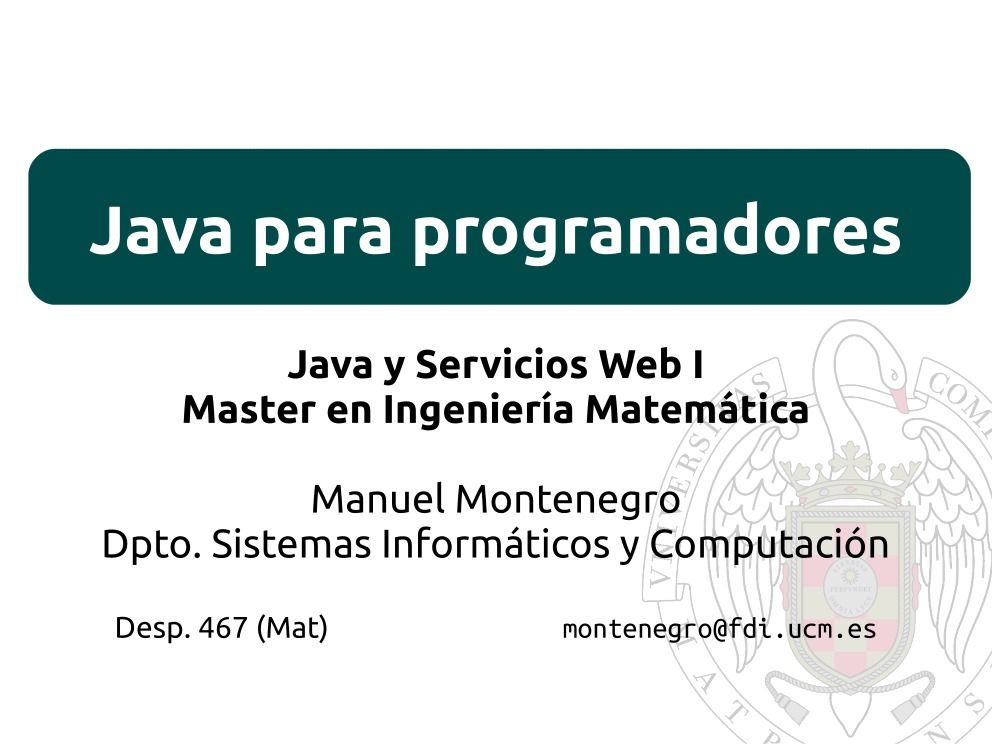 Java para programadores

Java y Servicios Web I
Master en Ingeniería Matemática

Manuel Montenegro
Dpto. Sistemas Informáticos y Computación

Desp. 467 (Mat)

montenegro@fdi.ucm.es